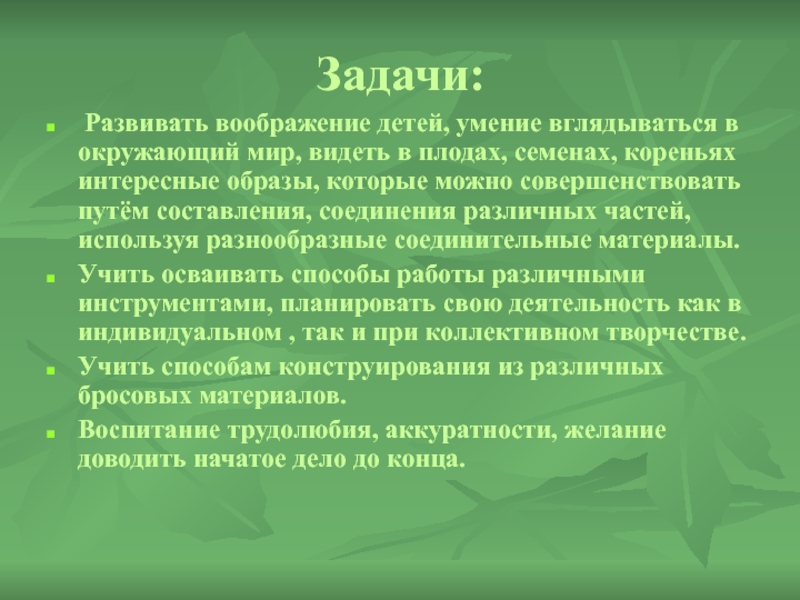 Задачи:

- Развивать воображение детей, умение вглядываться в окружающий мир, видеть в плодах, семенах, кореньях интересные образы, которые можно совершенствовать путём составления, соединения различных частей, используя разнообразные соединительные материалы.
- Учить осваивать способы работы различными инструментами, планировать свою деятельность как в индивидуальном , так и при коллективном творчестве.
- Учить способам конструирования из различных бросовых материалов.
- Воспитание трудолюбия, аккуратности, желание доводить начатое дело до конца.